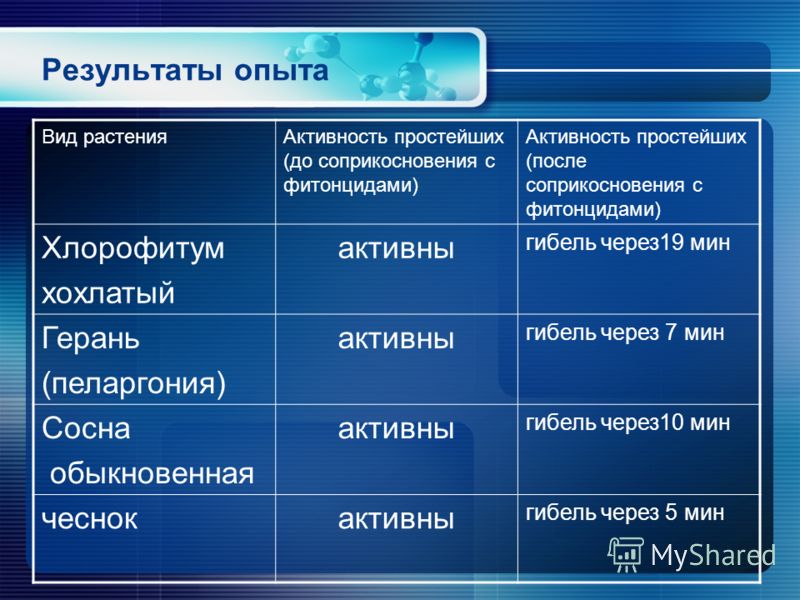 Результаты опыта

| Вид растения | Активность простейших (до соприкосновения с фитонцидами) | Активность простейших (после соприкосновения с фитонцидами) |
|---|---|---|
| Хлорофитум хохлатый | активны | гибель через19 мин |
| Герань (пеларгония) | активны | гибель через 7 мин |
| Сосна обыкновенная | активны | гибель через10 мин |
| чеснок | активны | гибель через 5 мин |

MyShared